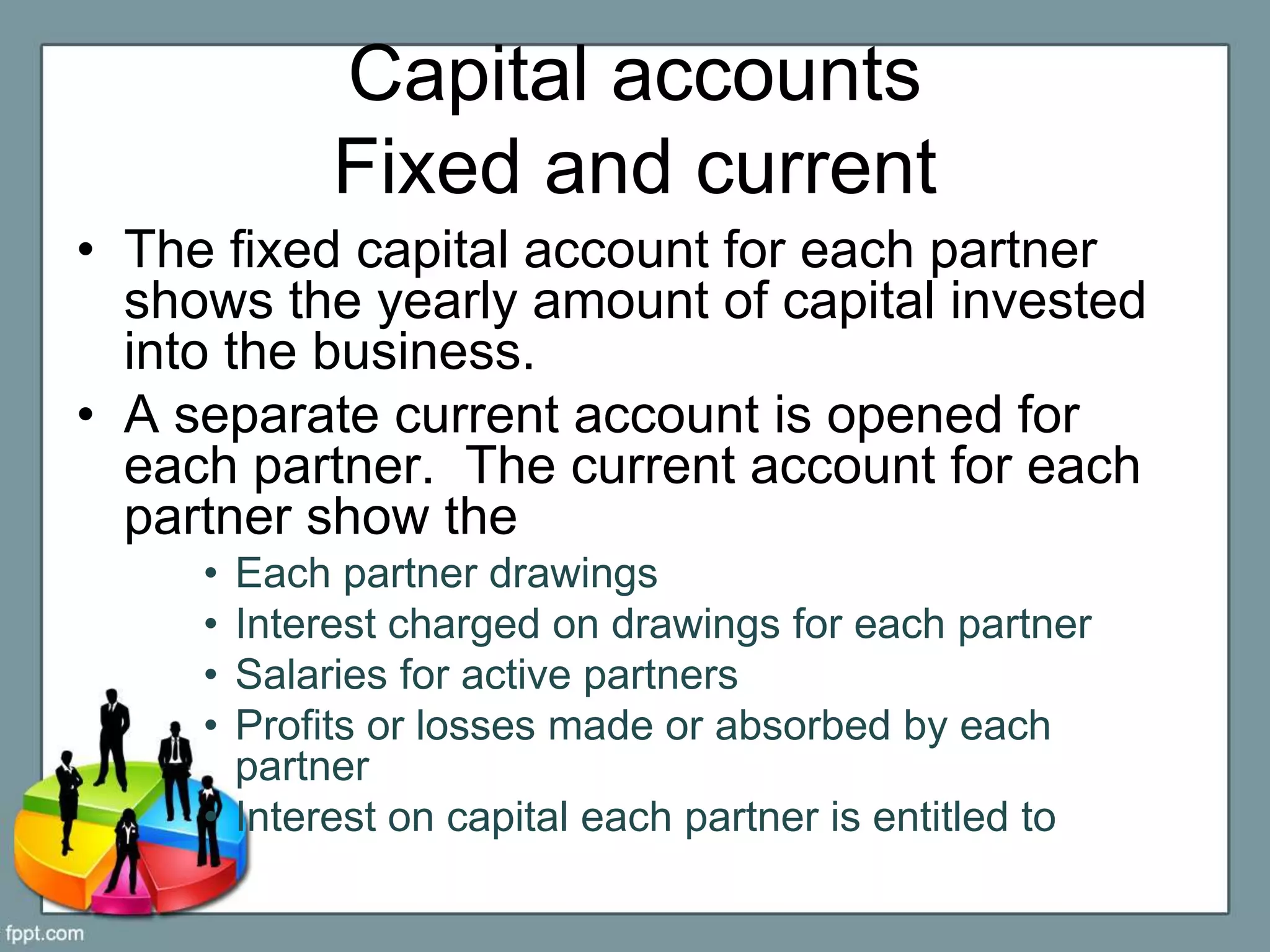 Capital accounts
Fixed and current

• The fixed capital account for each partner shows the yearly amount of capital invested into the business.
• A separate current account is opened for each partner. The current account for each partner show the
• Each partner drawings
• Interest charged on drawings for each partner
• Salaries for active partners
• Profits or losses made or absorbed by each partner
• Interest on capital each partner is entitled to

fppt.com